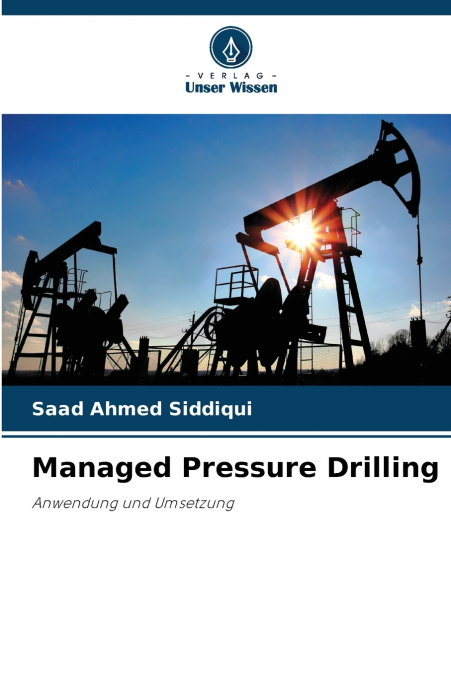 - VERLAG -
Unser Wissen

Saad Ahmed Siddiqui

Managed Pressure Drilling

Anwendung und Umsetzung